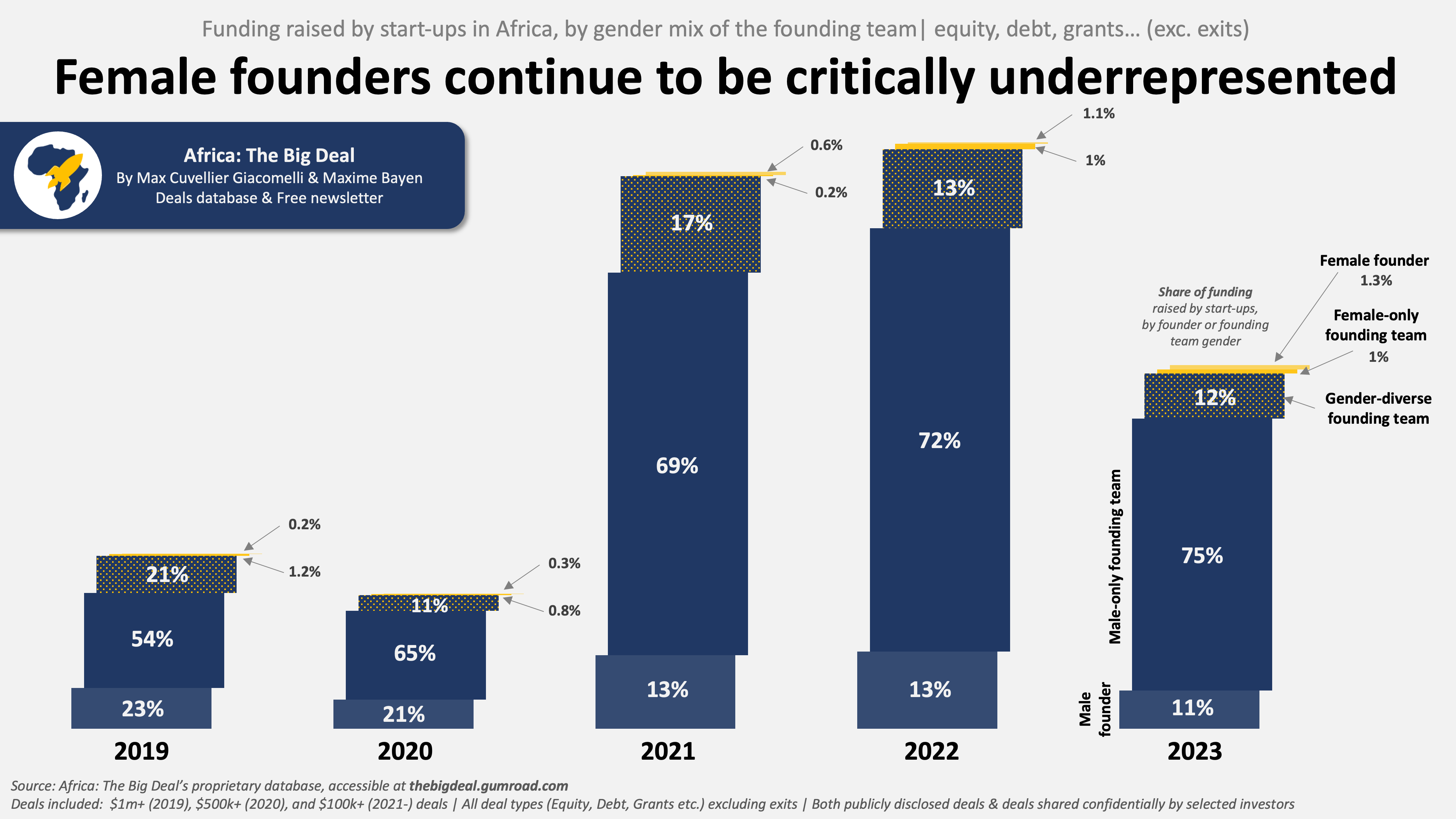 Funding raised by start-ups in Africa, by gender mix of the founding team| equity, debt, grants… (exc. exits)

Female founders continue to be critically underrepresented

Africa: The Big Deal
By Max Cuvellier Giacomelli & Maxime Bayen
Deals database & Free newsletter

0.2%
1.2%
21%
54%
23%
2019

0.3%
0.8%
11%
65%
21%
2020

0.6%
0.2%
17%
69%
13%
2021

1.1%
1%
13%
72%
13%
2022

Share of funding raised by start-ups, by founder or founding team gender

Female founder
1.3%

Female-only founding team
1%

Gender-diverse founding team

12%
Male-only founding team
75%
Male founder
11%
2023

Source: Africa: The Big Deal's proprietary database, accessible at thebigdeal.gumroad.com
Deals included: $1m+ (2019), $500k+ (2020), and $100k+ (2021-) deals | All deal types (Equity, Debt, Grants etc.) excluding exits | Both publicly disclosed deals & deals shared confidentially by selected investors